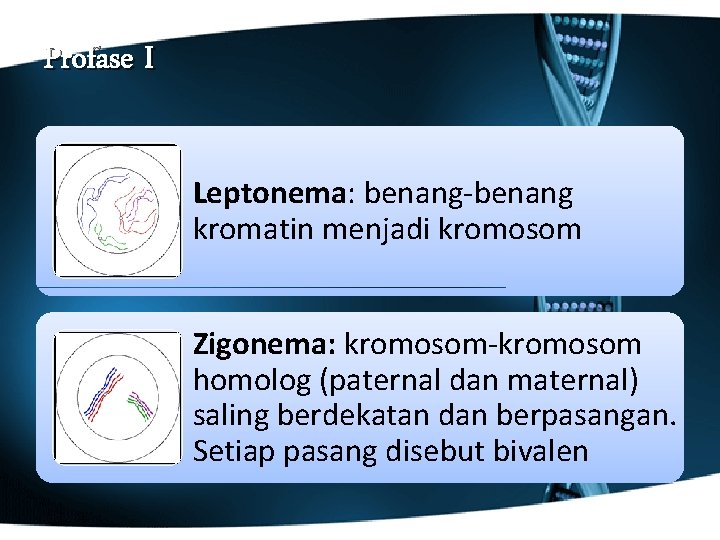 Profase I

Leptonema: benang-benang kromatin menjadi kromosom

Zigonema: kromosom-kromosom homolog (paternal dan maternal) saling berdekatan dan berpasangan. Setiap pasang disebut bivalen